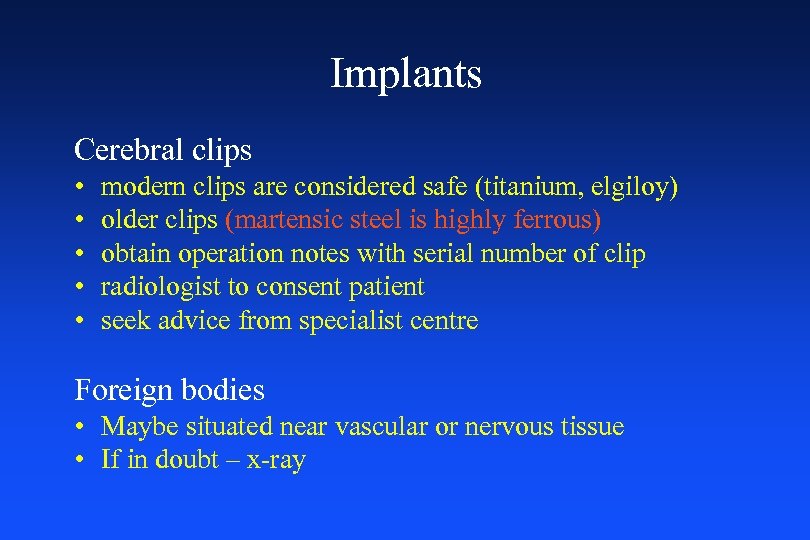 Implants

Cerebral clips
• modern clips are considered safe (titanium, elgiloy)
• older clips (martensic steel is highly ferrous)
• obtain operation notes with serial number of clip
• radiologist to consent patient
• seek advice from specialist centre

Foreign bodies
• Maybe situated near vascular or nervous tissue
• If in doubt – x-ray